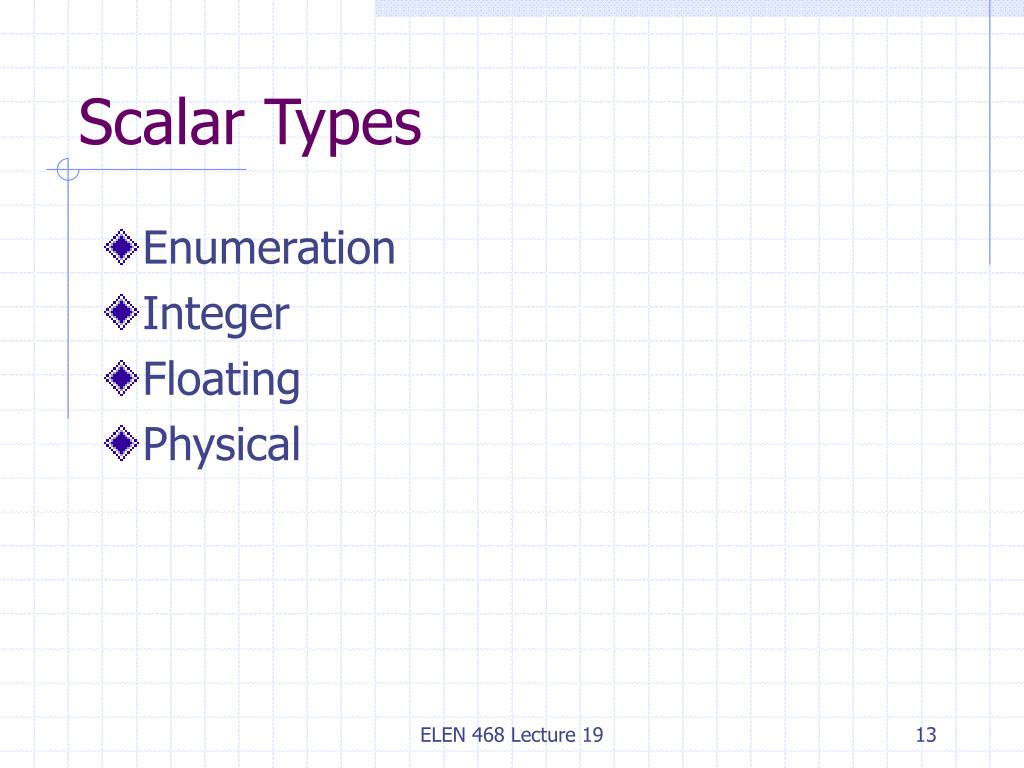 Scalar Types

Enumeration
Integer
Floating
Physical

ELEN 468 Lecture 19

13